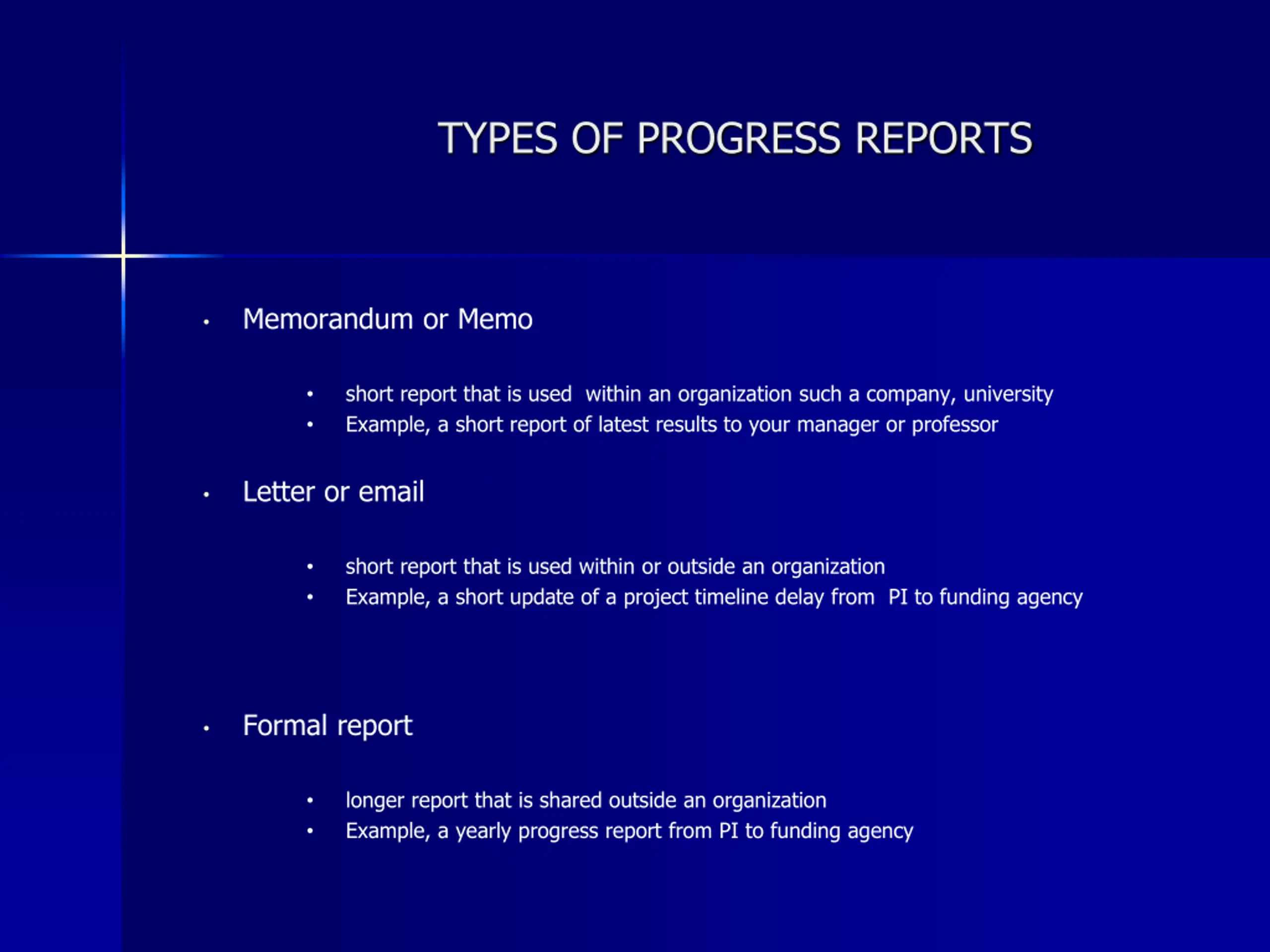 TYPES OF PROGRESS REPORTS

• Memorandum or Memo

• short report that is used within an organization such a company, university
• Example, a short report of latest results to your manager or professor

• Letter or email

• short report that is used within or outside an organization
• Example, a short update of a project timeline delay from PI to funding agency

• Formal report

• longer report that is shared outside an organization
• Example, a yearly progress report from PI to funding agency